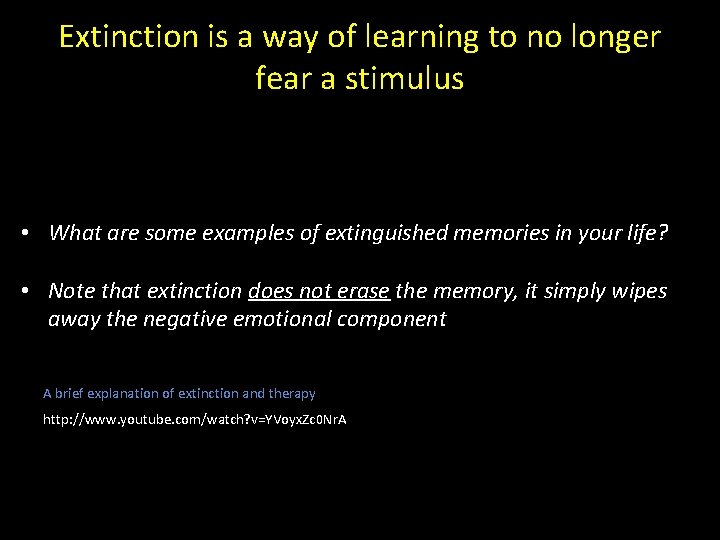 Extinction is a way of learning to no longer fear a stimulus

• What are some examples of extinguished memories in your life?

• Note that extinction does not erase the memory, it simply wipes away the negative emotional component

A brief explanation of extinction and therapy

http://www.youtube.com/watch?v=YVoyxZc0NrA